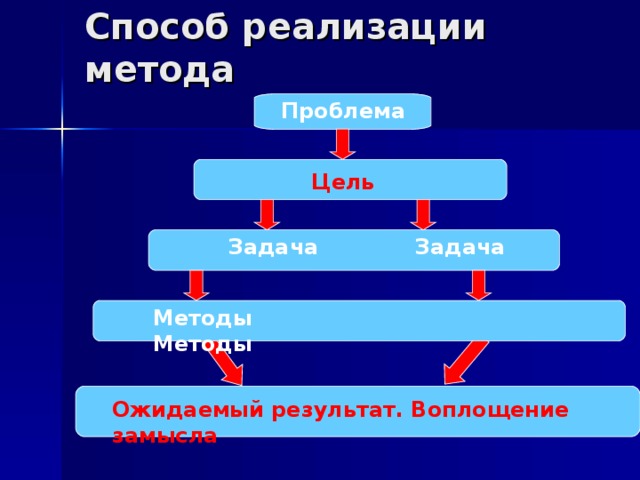 Способ реализации метода

Проблема

Цель

Задача Задача

Методы Методы

Ожидаемый результат. Воплощение замысла